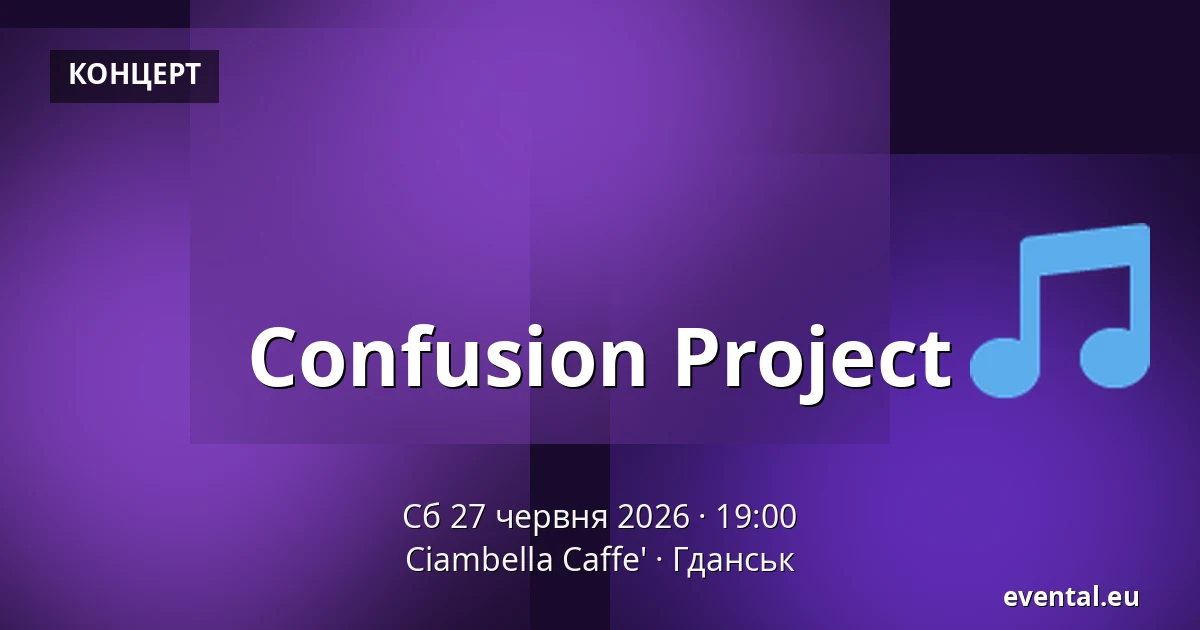 КОНЦЕРТ

Confusion Project

Сб 27 червня 2026 · 19:00
Ciambella Caffe' · Гданськ

evental.eu